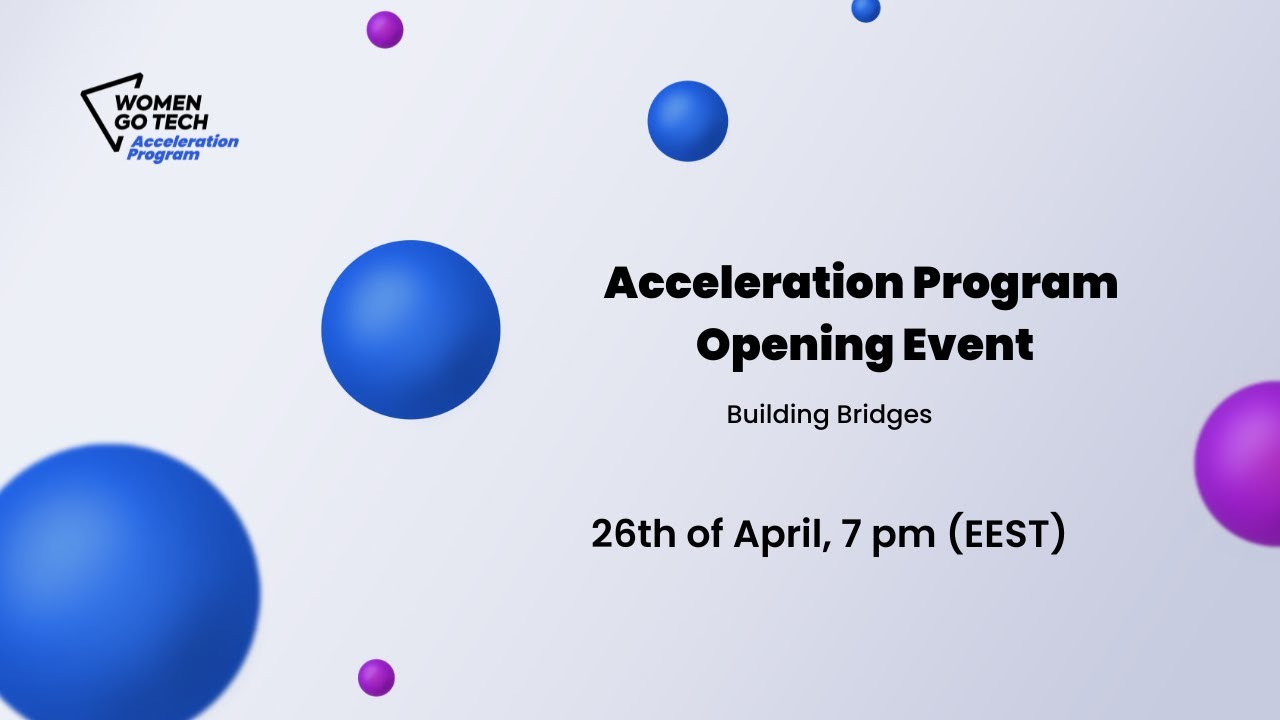 WOMEN GO TECH
Acceleration Program

Acceleration Program Opening Event

Building Bridges

26th of April, 7 pm (EEST)